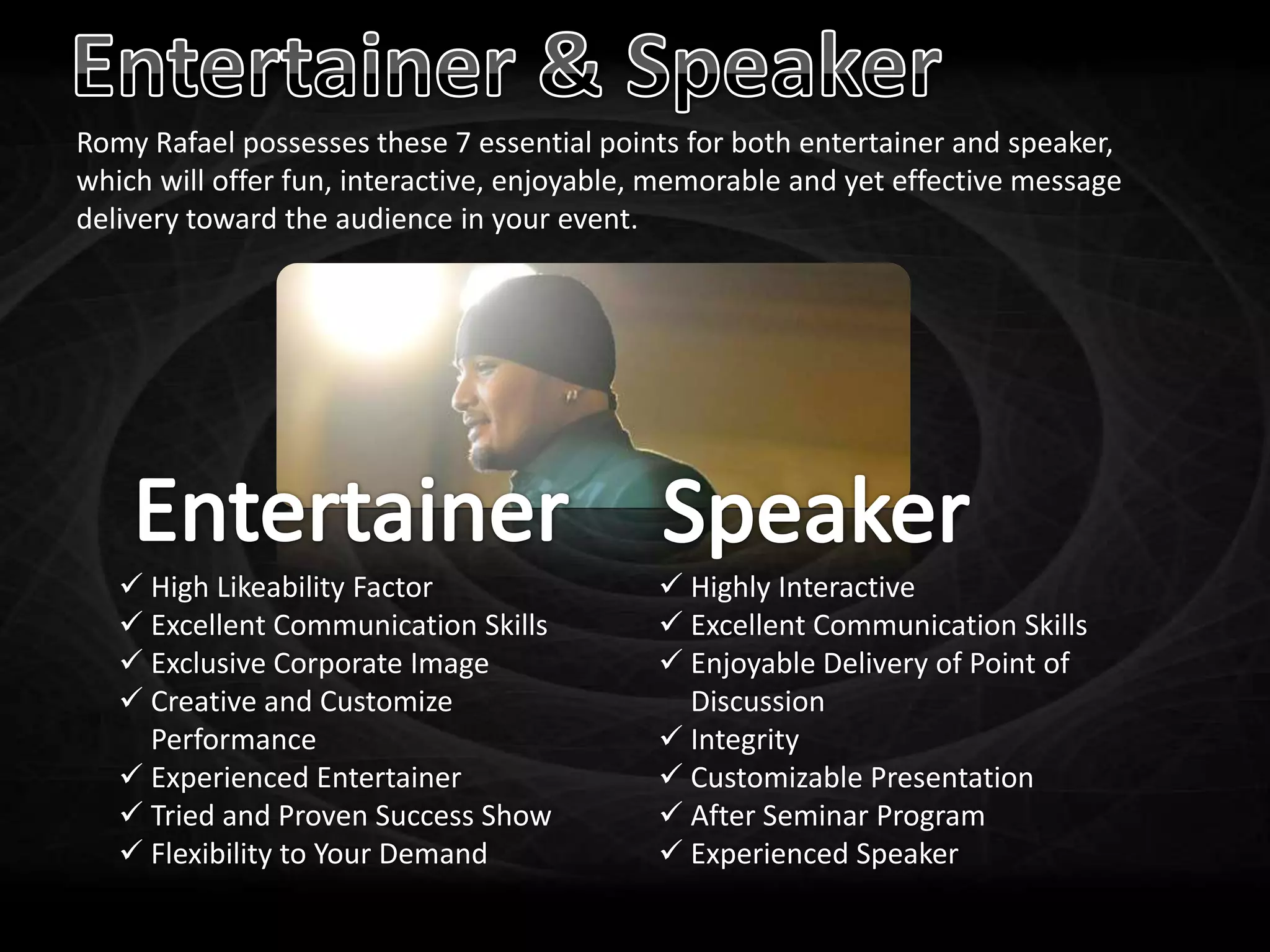 Entertainer & Speaker

Romy Rafael possesses these 7 essential points for both entertainer and speaker, which will offer fun, interactive, enjoyable, memorable and yet effective message delivery toward the audience in your event.

Entertainer

✓ High Likeability Factor
✓ Excellent Communication Skills
✓ Exclusive Corporate Image
✓ Creative and Customize Performance
✓ Experienced Entertainer
✓ Tried and Proven Success Show
✓ Flexibility to Your Demand

Speaker

✓ Highly Interactive
✓ Excellent Communication Skills
✓ Enjoyable Delivery of Point of Discussion
✓ Integrity
✓ Customizable Presentation
✓ After Seminar Program
✓ Experienced Speaker